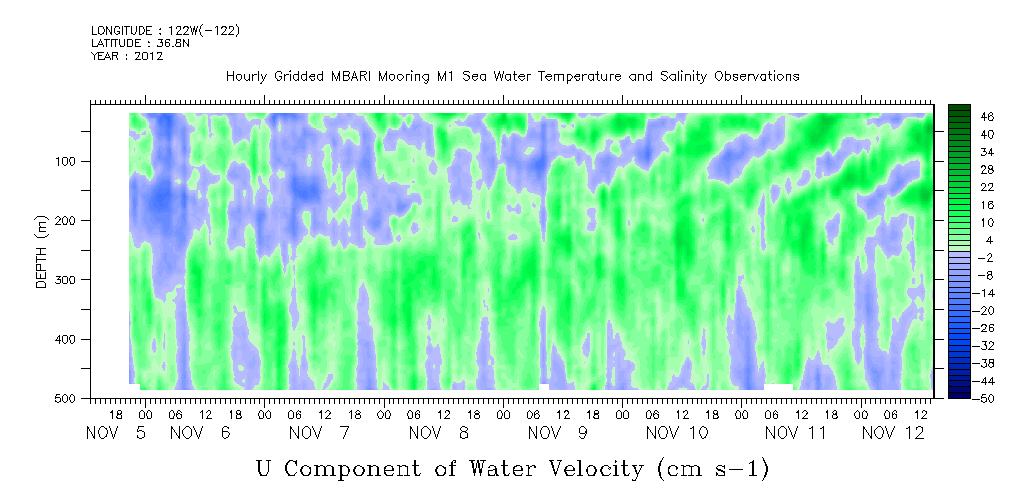 LONGITUDE : 122W(-122)
LATITUDE : 36.8N
YEAR : 2012

Hourly Gridded MBARI Mooring M1 Sea Water Temperature and Salinity Observations

DEPTH (m)

100
200
300
400
500

46
40
34
28
22
16
10
4
-2
-8
-14
-20
-26
-32
-38
-44
-50

18 00 06 12 18 00 06 12 18 00 06 12 18 00 06 12 18 00 06 12 18 00 06 12 18 00 06 12 18 00 06 12
NOV 5 NOV 6 NOV 7 NOV 8 NOV 9 NOV 10 NOV 11 NOV 12

U Component of Water Velocity (cm s-1)